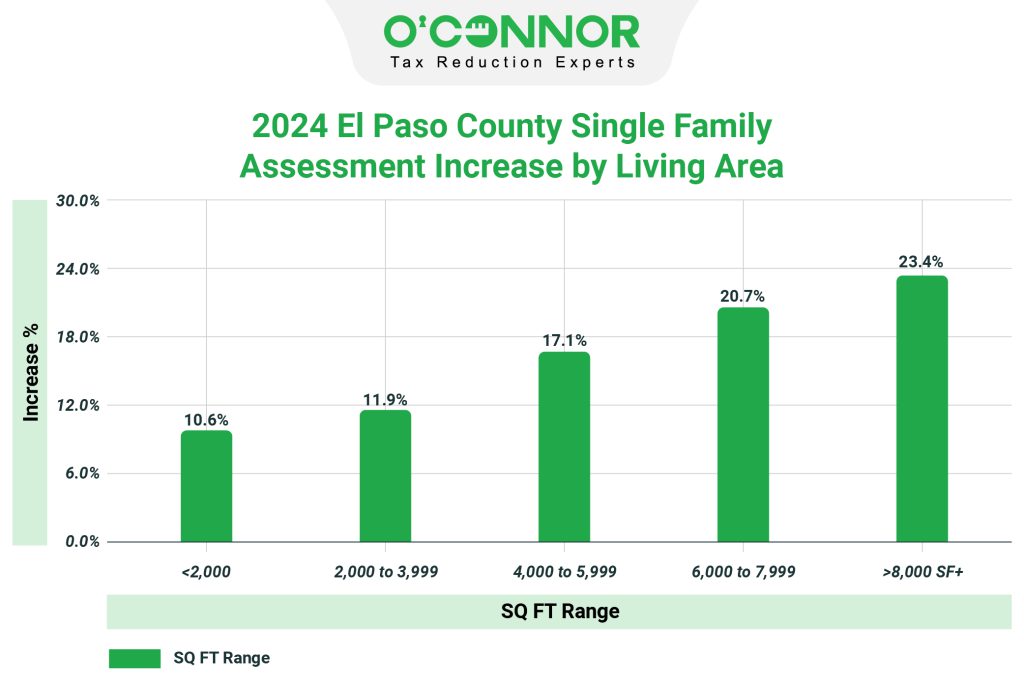 O'CONNOR
Tax Reduction Experts

2024 El Paso County Single Family Assessment Increase by Living Area

Increase %

30.0%
24.0%
18.0%
12.0%
6.0%
0.0%

10.6%
11.9%
17.1%
20.7%
23.4%

<2,000
2,000 to 3,999
4,000 to 5,999
6,000 to 7,999
>8,000 SF+

SQ FT Range

SQ FT Range